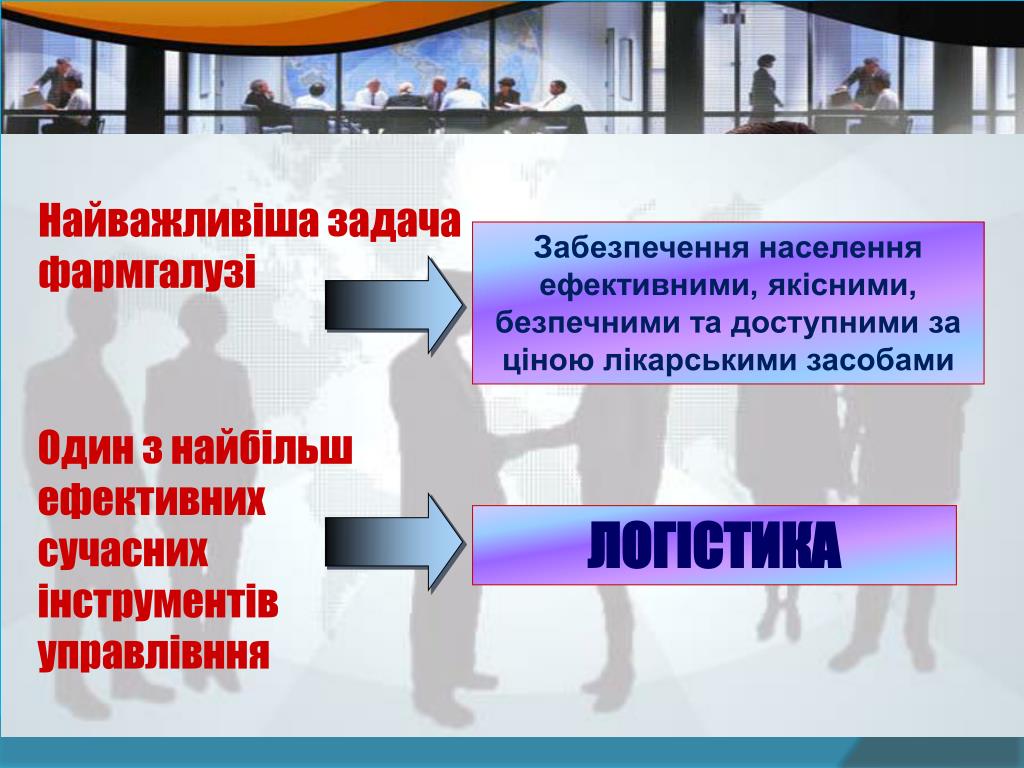 Найважливіша задача фармгалузі

Забезпечення населення ефективними, якісними, безпечними та доступними за ціною лікарськими засобами

Один з найбільш ефективних сучасних інструментів управлівння

ЛОГІСТИКА